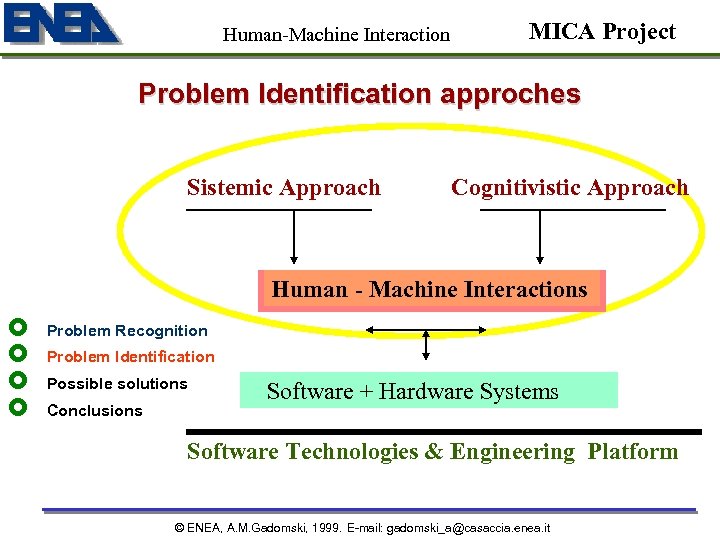 ENEA

Human-Machine Interaction

MICA Project

Problem Identification approches

Sistemic Approach

Cognitivistic Approach

Human - Machine Interactions

Problem Recognition
Problem Identification
Possible solutions
Conclusions

Software + Hardware Systems

Software Technologies & Engineering Platform

© ENEA, A.M.Gadomski, 1999. E-mail: gadomski_a@casaccia.enea.it